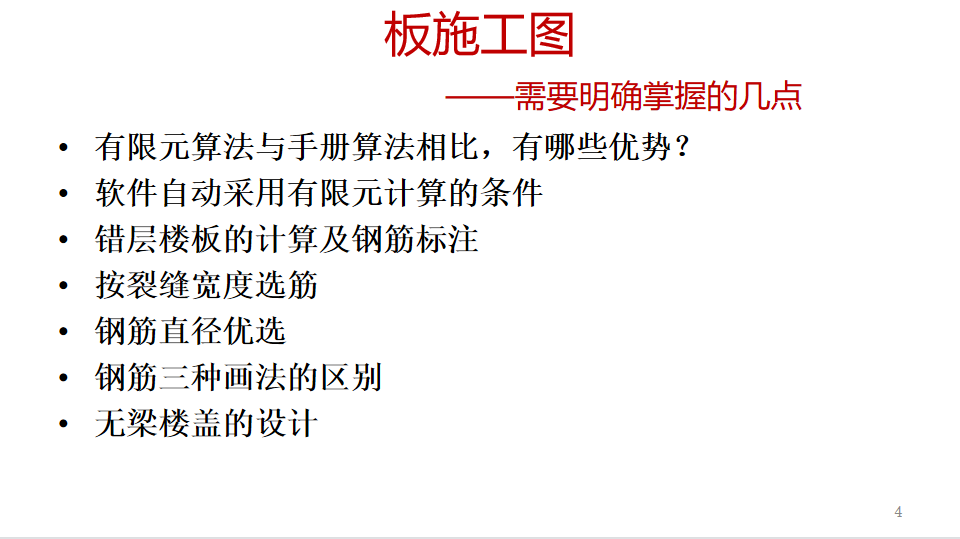 板施工图

——需要明确掌握的几点

• 有限元算法与手册算法相比，有哪些优势？
• 软件自动采用有限元计算的条件
• 错层楼板的计算及钢筋标注
• 按裂缝宽度选筋
• 钢筋直径优选
• 钢筋三种画法的区别
• 无梁楼盖的设计

4